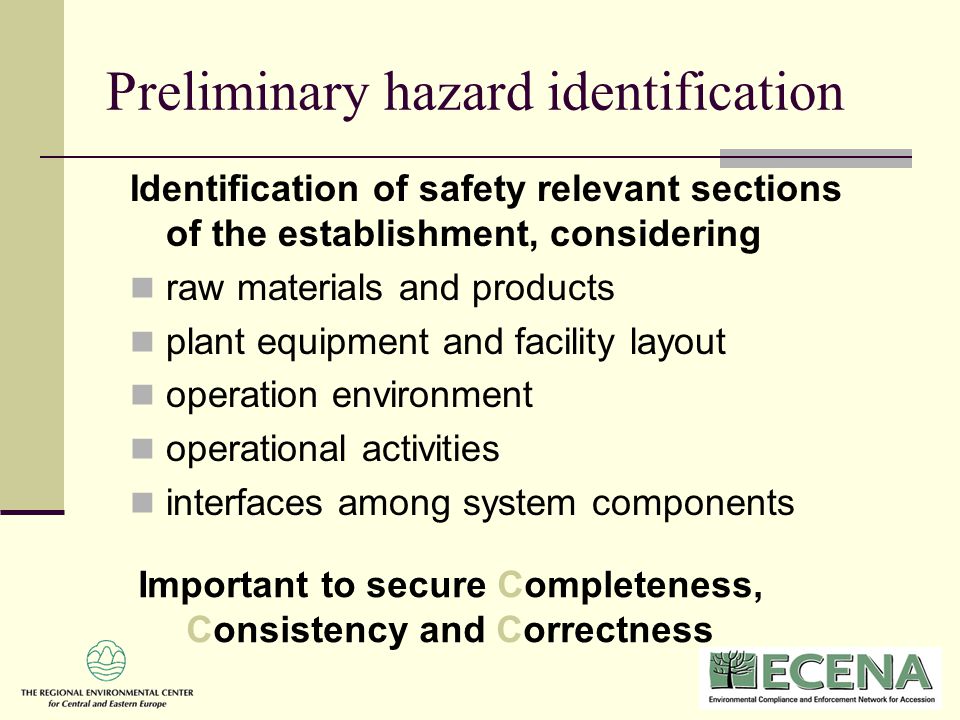 Preliminary hazard identification

Identification of safety relevant sections of the establishment, considering

raw materials and products

plant equipment and facility layout

operation environment

operational activities

interfaces among system components

Important to secure Completeness, Consistency and Correctness

THE REGIONAL ENVIRONMENTAL CENTER for Central and Eastern Europe

ECENA
Environmental Compliance and Enforcement Network for Accession